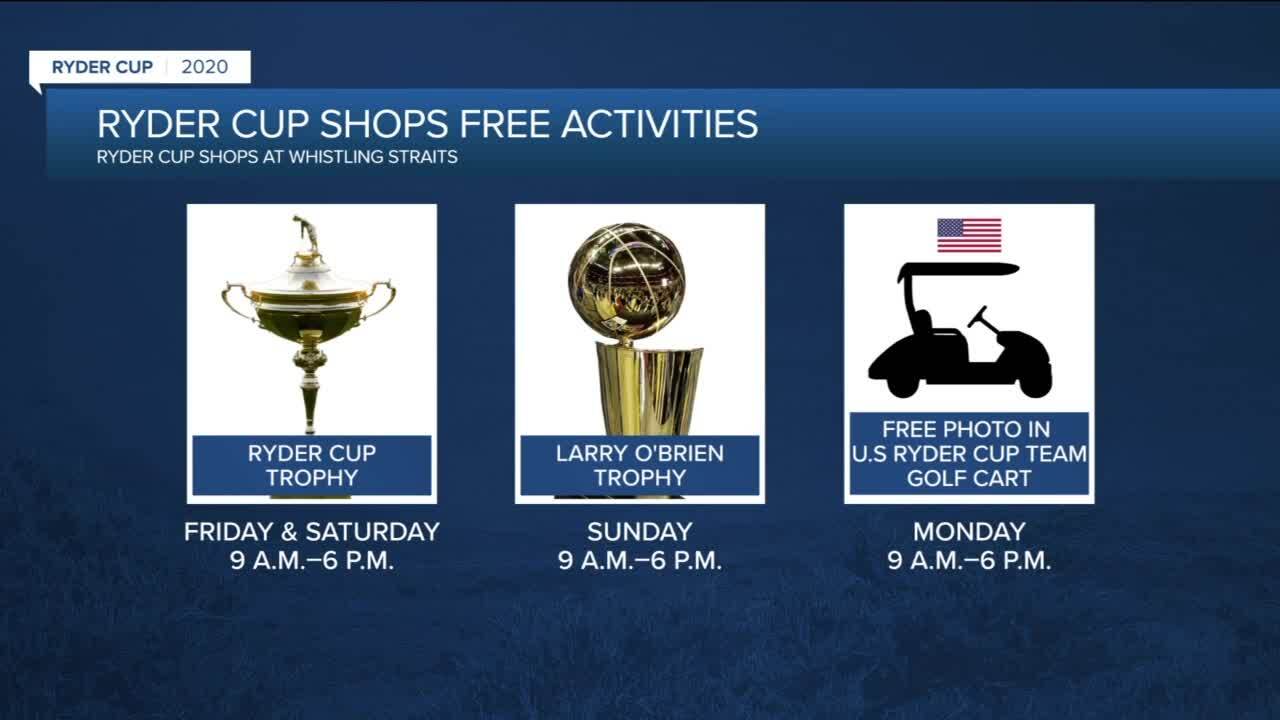 RYDER CUP | 2020

RYDER CUP SHOPS FREE ACTIVITIES
RYDER CUP SHOPS AT WHISTLING STRAITS

RYDER CUP TROPHY
FRIDAY & SATURDAY
9 A.M.–6 P.M.

LARRY O'BRIEN TROPHY
SUNDAY
9 A.M.–6 P.M.

FREE PHOTO IN U.S RYDER CUP TEAM GOLF CART
MONDAY
9 A.M.–6 P.M.